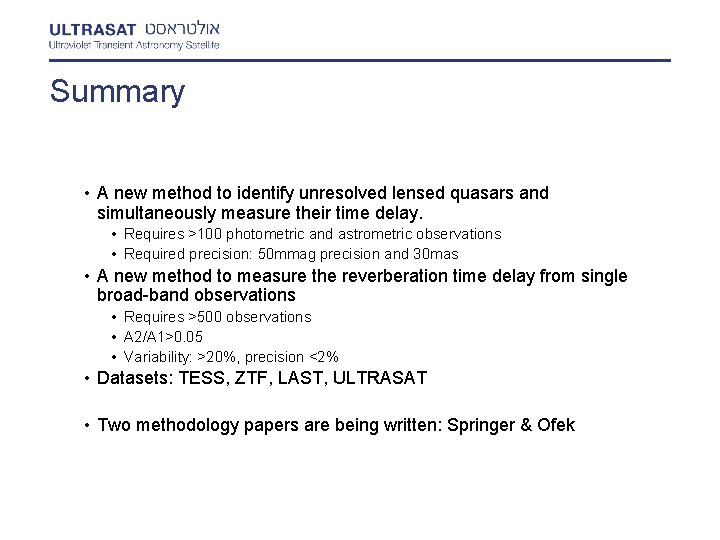 ULTRASAT אולטראסט
Ultraviolet Transient Astronomy Satellite

Summary

• A new method to identify unresolved lensed quasars and simultaneously measure their time delay.
  • Requires >100 photometric and astrometric observations
  • Required precision: 50mmag precision and 30mas
• A new method to measure the reverberation time delay from single broad-band observations
  • Requires >500 observations
  • A2/A1>0.05
  • Variability: >20%, precision <2%
• Datasets: TESS, ZTF, LAST, ULTRASAT

• Two methodology papers are being written: Springer & Ofek